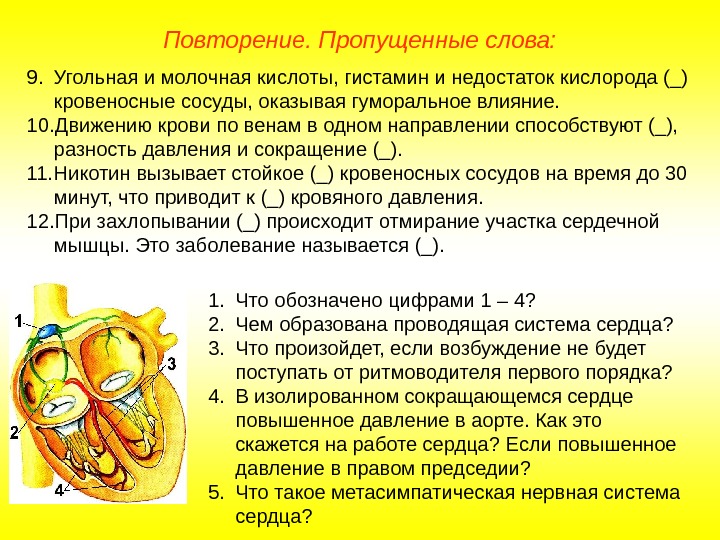 Повторение. Пропущенные слова:

9. Угольная и молочная кислоты, гистамин и недостаток кислорода (_) кровеносные сосуды, оказывая гуморальное влияние.
10. Движению крови по венам в одном направлении способствуют (_), разность давления и сокращение (_).
11. Никотин вызывает стойкое (_) кровеносных сосудов на время до 30 минут, что приводит к (_) кровяного давления.
12. При захлопывании (_) происходит отмирание участка сердечной мышцы. Это заболевание называется (_).

1
2
3
4

1. Что обозначено цифрами 1 – 4?
2. Чем образована проводящая система сердца?
3. Что произойдет, если возбуждение не будет поступать от ритмоводителя первого порядка?
4. В изолированном сокращающемся сердце повышенное давление в аорте. Как это скажется на работе сердца? Если повышенное давление в правом предсердии?
5. Что такое метасимпатическая нервная система сердца?